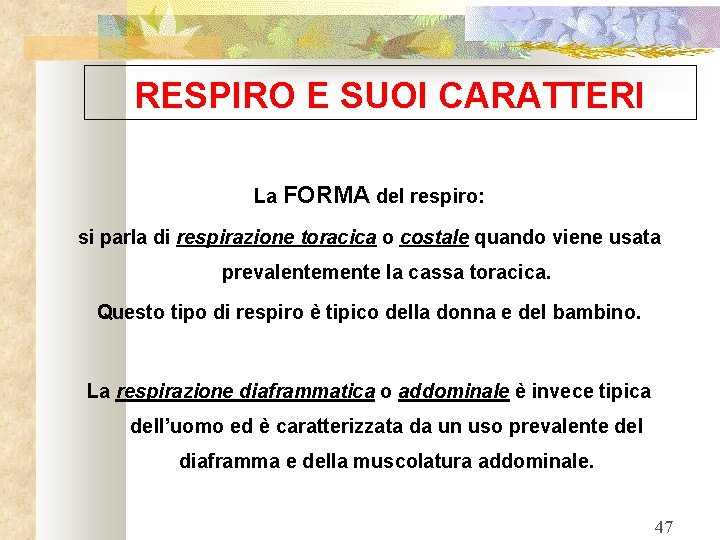 RESPIRO E SUOI CARATTERI

La FORMA del respiro:

si parla di respirazione toracica o costale quando viene usata prevalentemente la cassa toracica.

Questo tipo di respiro è tipico della donna e del bambino.

La respirazione diaframmatica o addominale è invece tipica dell'uomo ed è caratterizzata da un uso prevalente del diaframma e della muscolatura addominale.

47